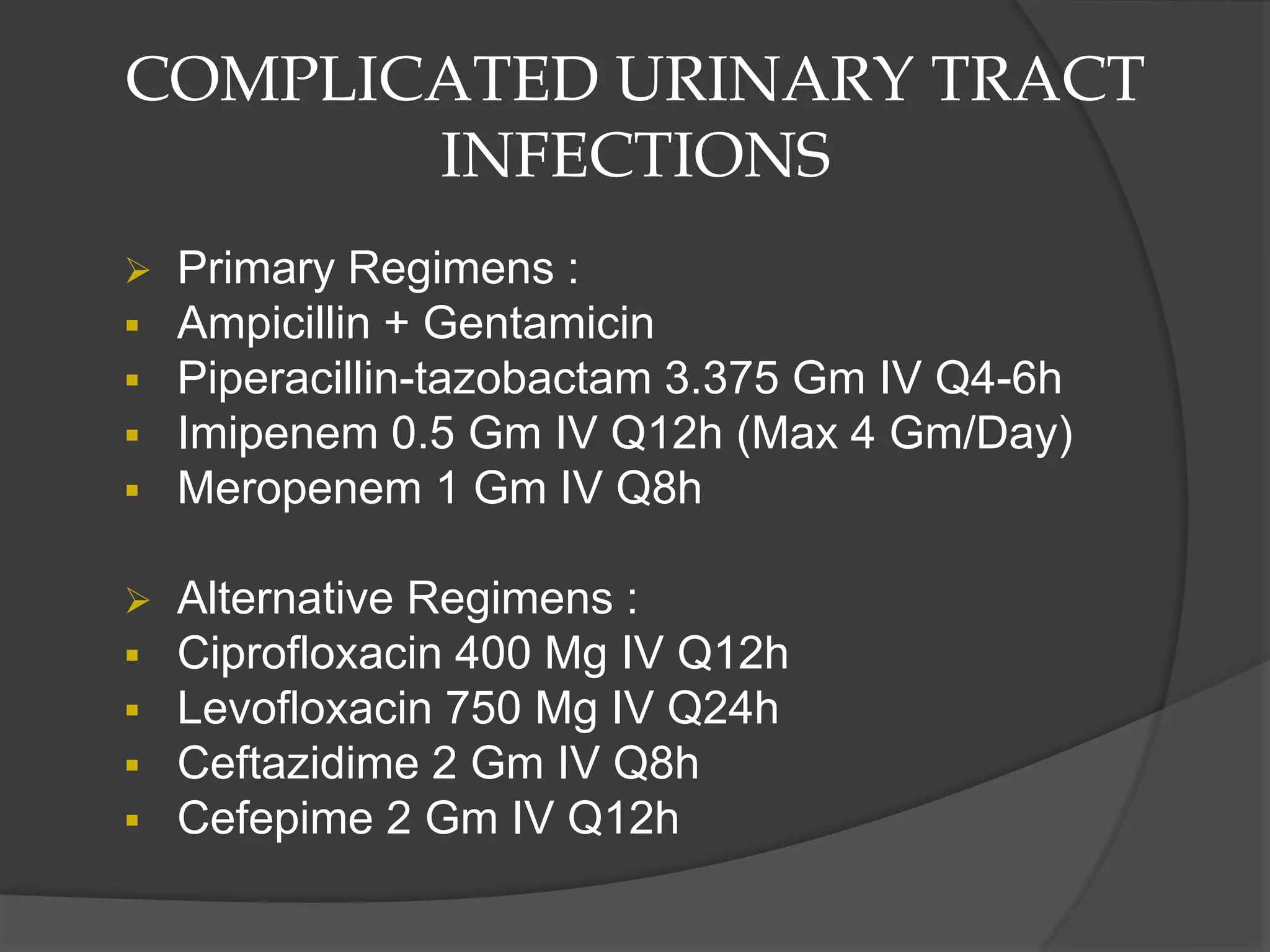 COMPLICATED URINARY TRACT INFECTIONS

➢ Primary Regimens :
▪ Ampicillin + Gentamicin
▪ Piperacillin-tazobactam 3.375 Gm IV Q4-6h
▪ Imipenem 0.5 Gm IV Q12h (Max 4 Gm/Day)
▪ Meropenem 1 Gm IV Q8h

➢ Alternative Regimens :
▪ Ciprofloxacin 400 Mg IV Q12h
▪ Levofloxacin 750 Mg IV Q24h
▪ Ceftazidime 2 Gm IV Q8h
▪ Cefepime 2 Gm IV Q12h